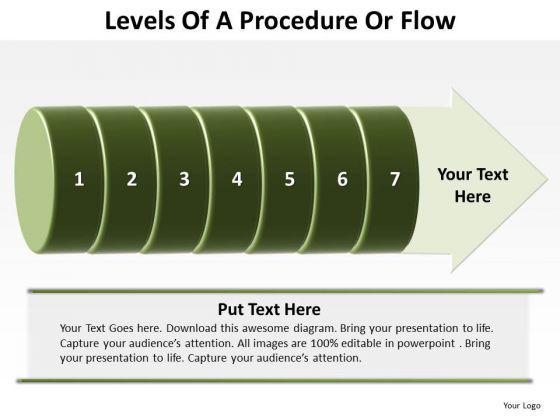 Levels Of A Procedure Or Flow

1 2 3 4 5 6 7

Your Text Here

Put Text Here

Your Text Goes here. Download this awesome diagram. Bring your presentation to life. Capture your audience's attention. All images are 100% editable in powerpoint . Bring your presentation to life. Capture your audience's attention.

Your Logo